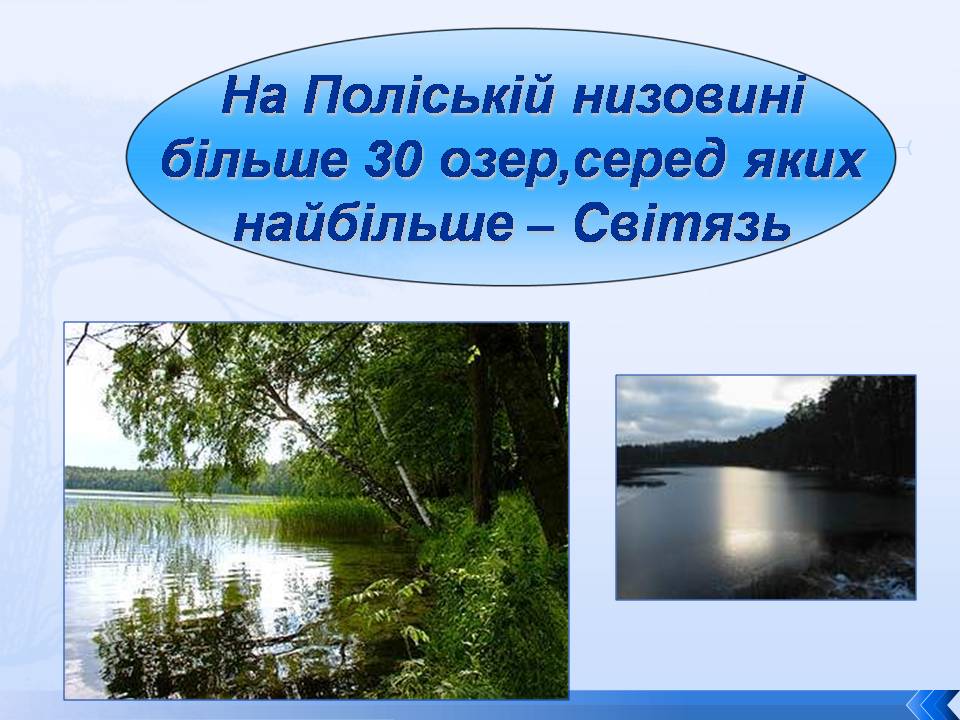 На Поліській низовині більше 30 озер,серед яких найбільше – Світязь